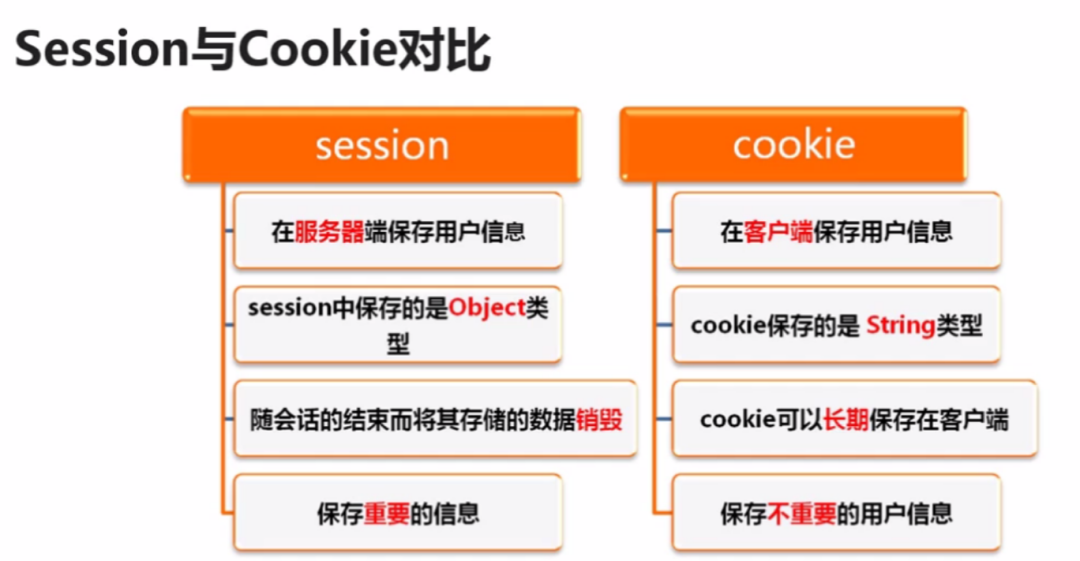 Session与Cookie对比

session

在服务器端保存用户信息

session中保存的是Object类型

随会话的结束而将其存储的数据销毁

保存重要的信息

cookie

在客户端保存用户信息

cookie保存的是 String类型

cookie可以长期保存在客户端

保存不重要的用户信息